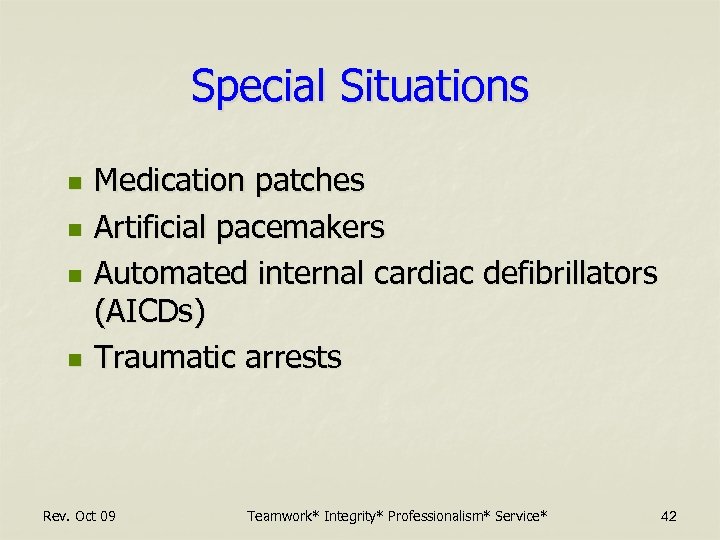 Special Situations

- Medication patches
- Artificial pacemakers
- Automated internal cardiac defibrillators (AICDs)
- Traumatic arrests

Rev. Oct 09

Teamwork* Integrity* Professionalism* Service*

42